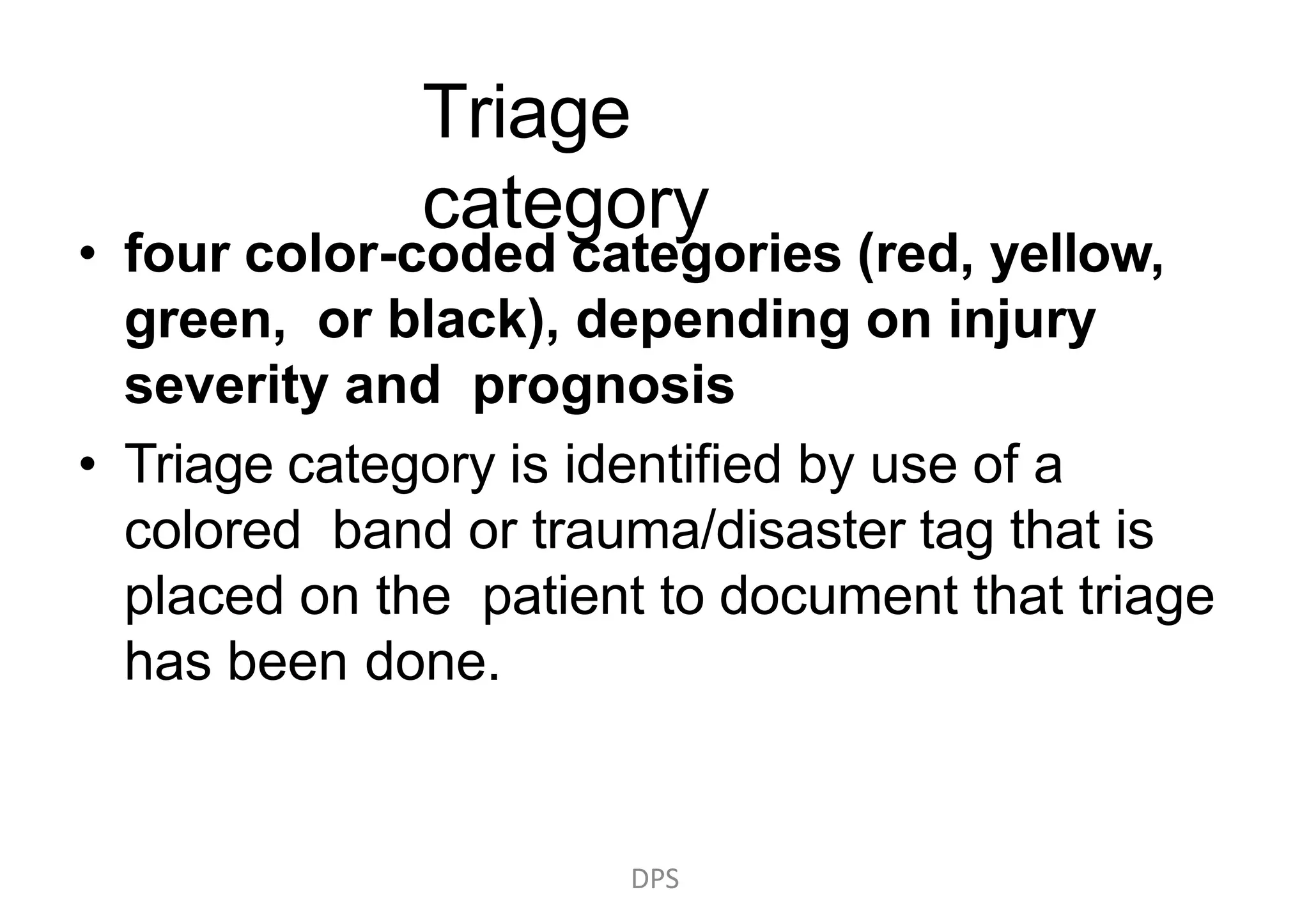 Triage category

• four color-coded categories (red, yellow, green, or black), depending on injury severity and prognosis

• Triage category is identified by use of a colored band or trauma/disaster tag that is placed on the patient to document that triage has been done.

DPS